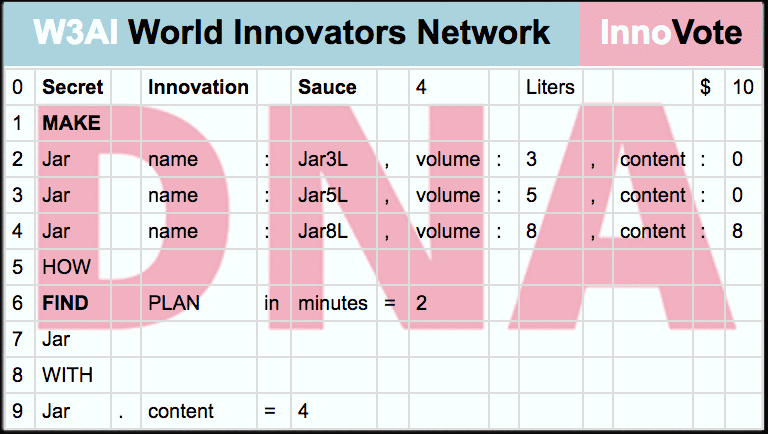 W3AI World Innovators Network InnoVote

DNA

| 0 | Secret | | Innovation | | Sauce | | 4 | | Liters | | | $ | 10 |
|---|---|---|---|---|---|---|---|---|---|---|---|---|---|
| 1 | MAKE | | | | | | | | | | | | |
| 2 | Jar | | name | : | Jar3L | , | volume | : | 3 | , | content | : | 0 |
| 3 | Jar | | name | : | Jar5L | , | volume | : | 5 | , | content | : | 0 |
| 4 | Jar | | name | : | Jar8L | , | volume | : | 8 | , | content | : | 8 |
| 5 | HOW | | | | | | | | | | | | |
| 6 | FIND | | PLAN | in | minutes | = | 2 | | | | | | |
| 7 | Jar | | | | | | | | | | | | |
| 8 | WITH | | | | | | | | | | | | |
| 9 | Jar | . | content | = | 4 | | | | | | | | |